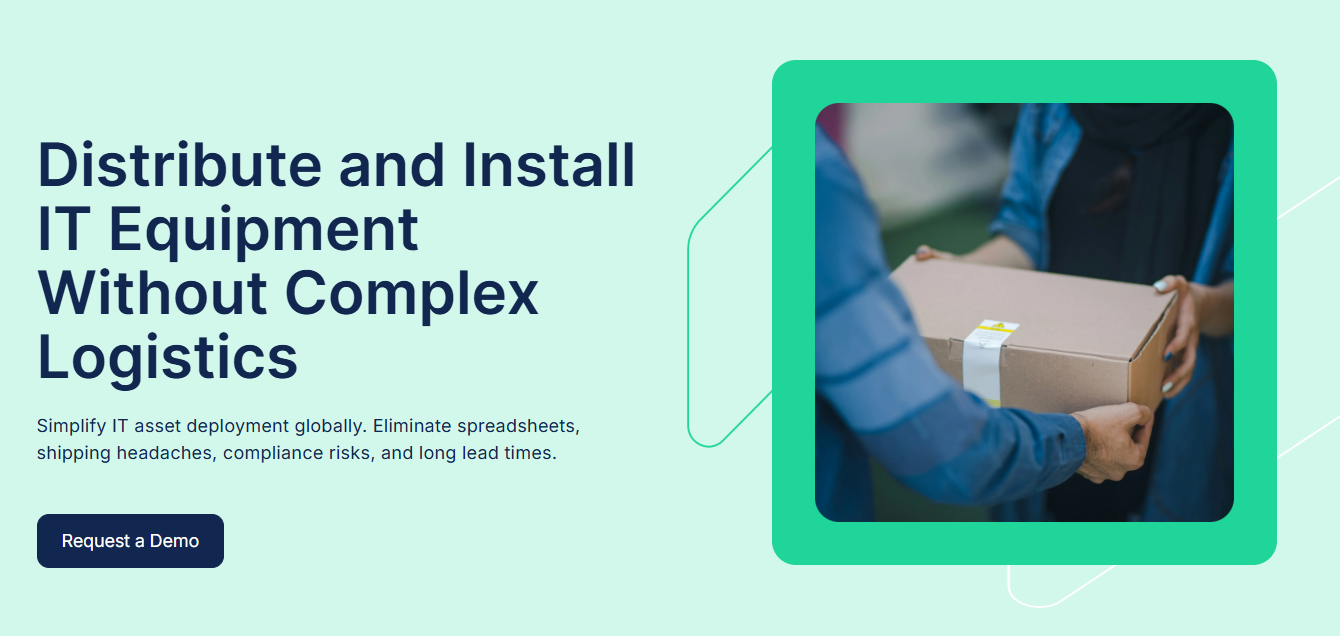 Distribute and Install IT Equipment Without Complex Logistics

Simplify IT asset deployment globally. Eliminate spreadsheets, shipping headaches, compliance risks, and long lead times.

Request a Demo